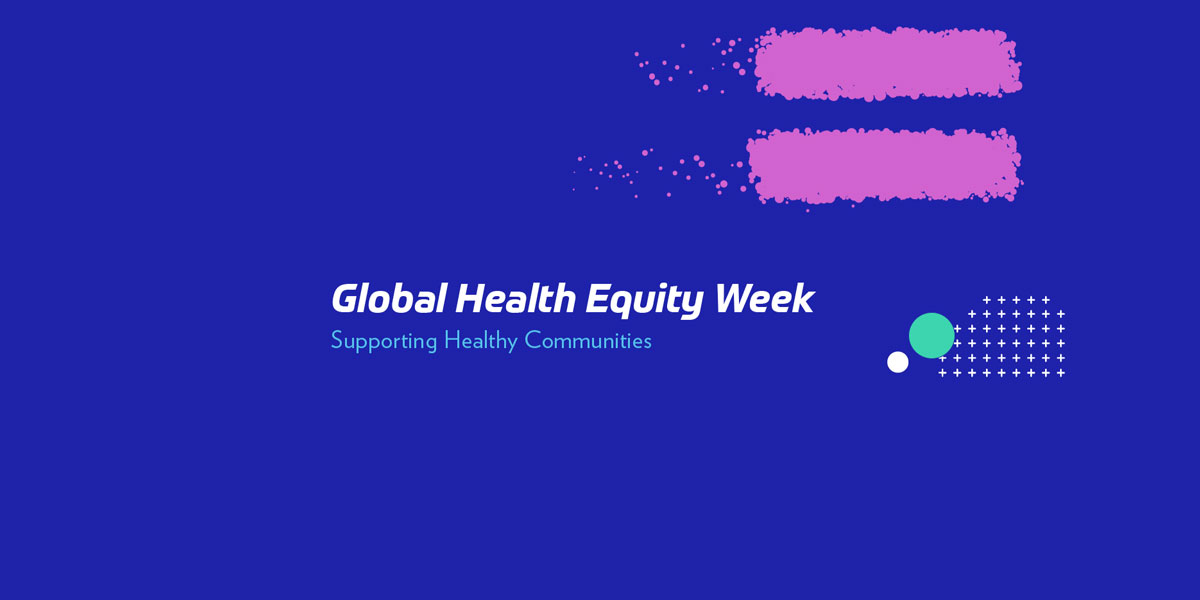 Global Health Equity Week

Supporting Healthy Communities